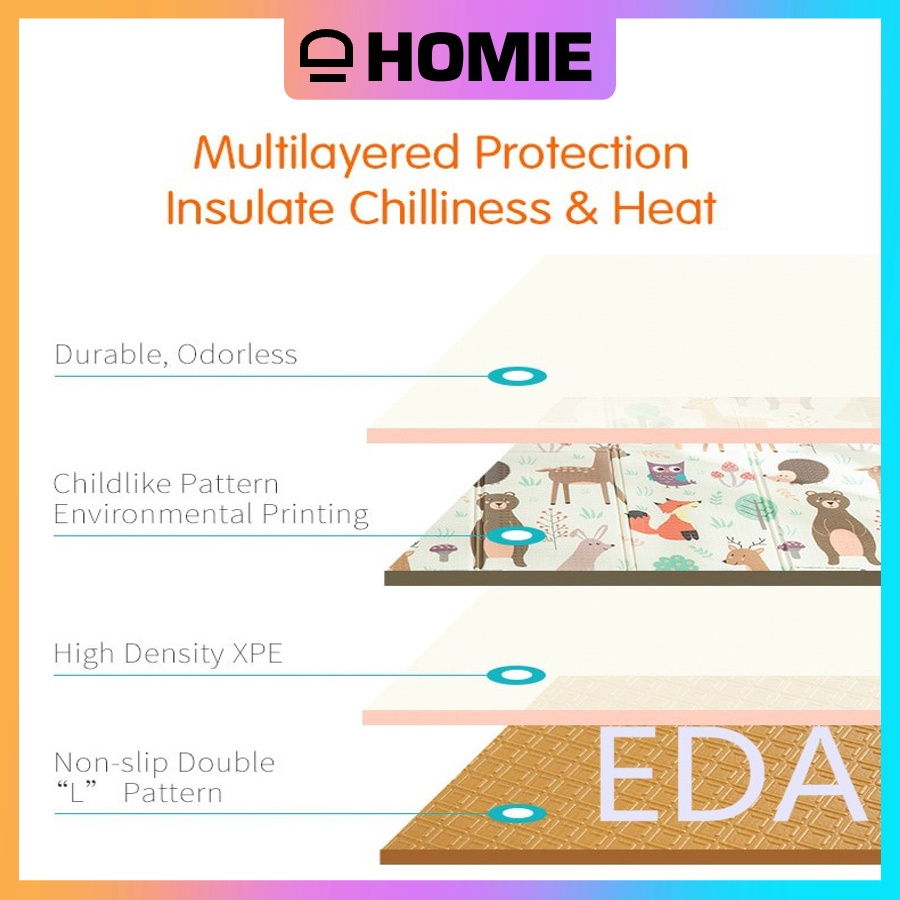 HOMIE

Multilayered Protection
Insulate Chilliness & Heat

Durable, Odorless

Childlike Pattern
Environmental Printing

High Density XPE

Non-slip Double
“L” Pattern

EDA